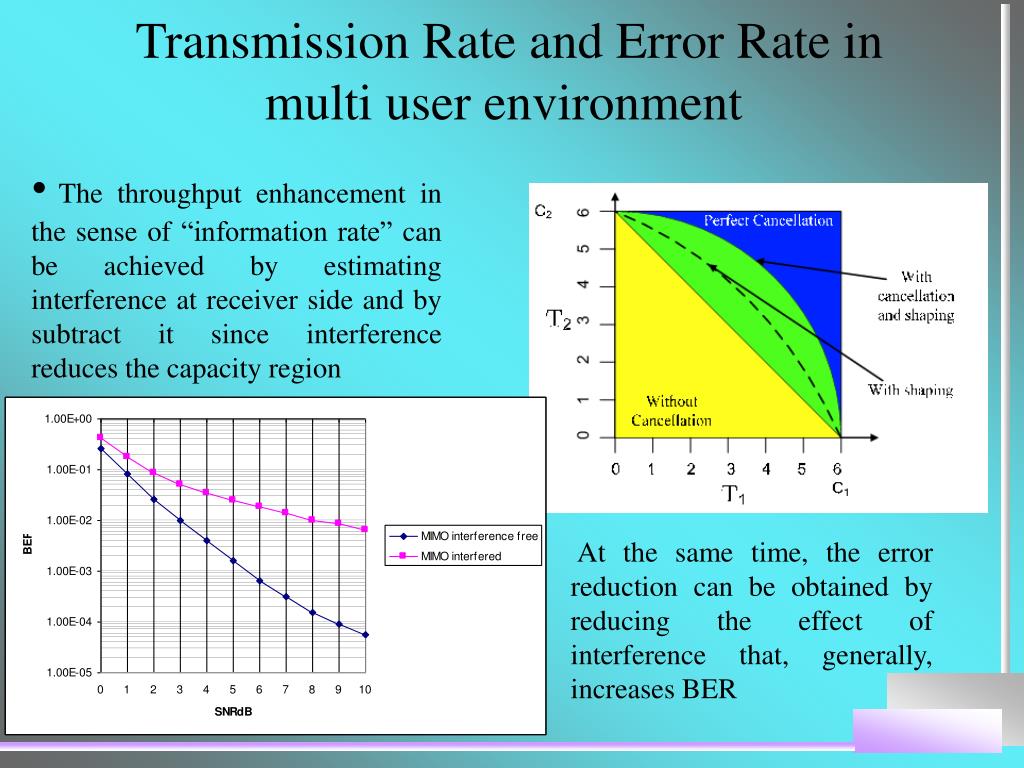 Transmission Rate and Error Rate in multi user environment

• The throughput enhancement in the sense of “information rate” can be achieved by estimating interference at receiver side and by subtract it since interference reduces the capacity region

$C_2$
6
5
4
3
2
1
0
$T_2$
Perfect Cancellation
With cancellation and shaping
With shaping
Without Cancellation
0 1 2 3 4 5 6
$T_1$
$C_1$

1.00E+00
1.00E-01
1.00E-02
1.00E-03
1.00E-04
1.00E-05
BEF
0 1 2 3 4 5 6 7 8 9 10
SNRdB
MIMO interference free
MIMO interfered

At the same time, the error reduction can be obtained by reducing the effect of interference that, generally, increases BER